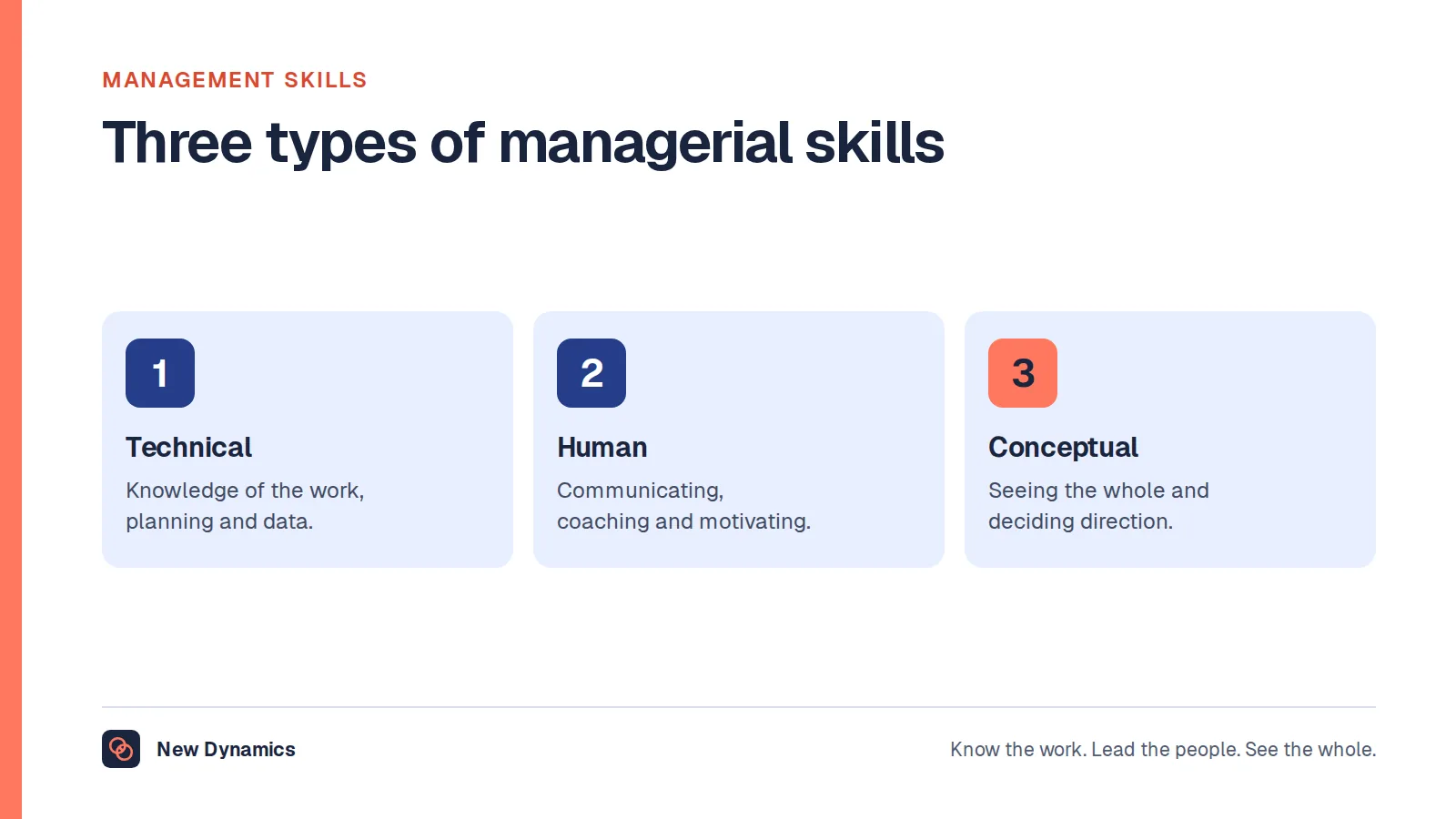 MANAGEMENT SKILLS

Three types of managerial skills

1

Technical

Knowledge of the work, planning and data.

2

Human

Communicating, coaching and motivating.

3

Conceptual

Seeing the whole and deciding direction.

New Dynamics

Know the work. Lead the people. See the whole.